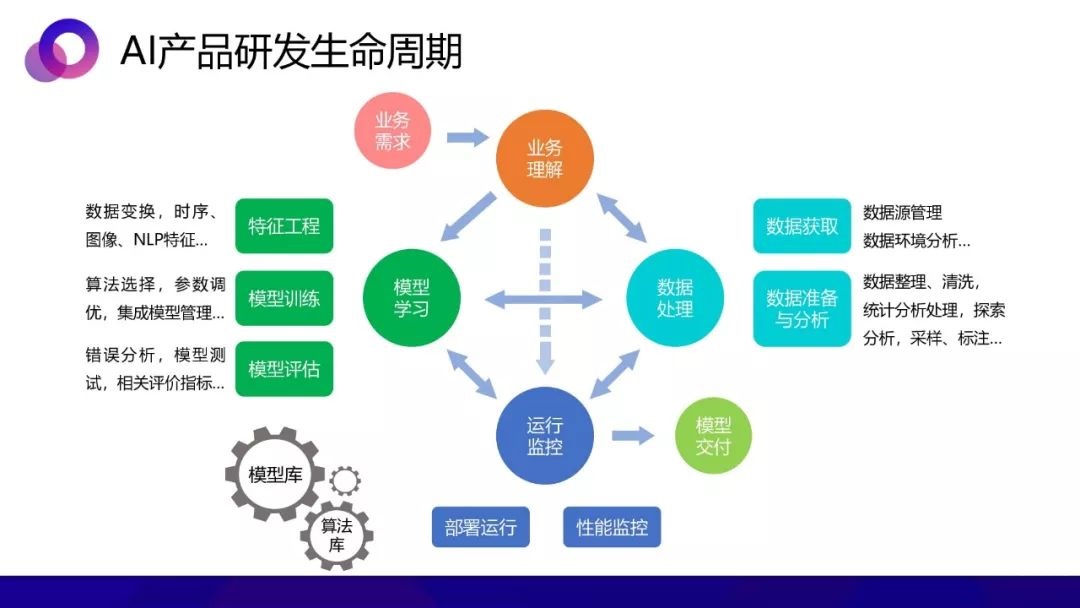 AI产品研发生命周期

业务需求

业务理解

数据变换，时序、图像、NLP特征...

特征工程

算法选择，参数调优，集成模型管理...

模型训练

错误分析，模型测试，相关评价指标...

模型评估

模型学习

数据处理

数据获取

数据源管理
数据环境分析...

数据准备与分析

数据整理、清洗，统计分析处理，探索分析，采样、标注...

运行监控

模型交付

模型库

算法库

部署运行

性能监控